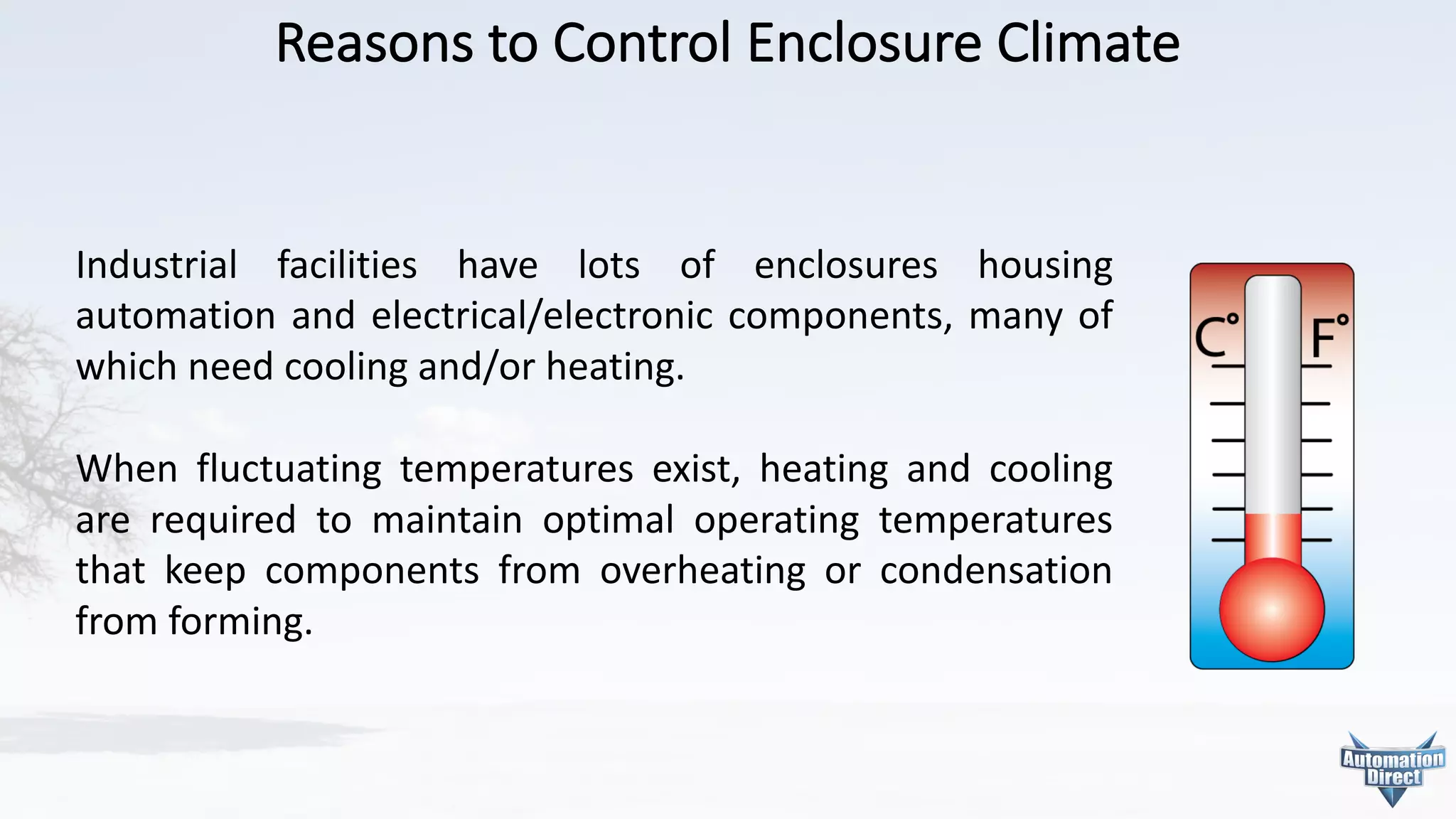 Reasons to Control Enclosure Climate

Industrial facilities have lots of enclosures housing automation and electrical/electronic components, many of which need cooling and/or heating.

When fluctuating temperatures exist, heating and cooling are required to maintain optimal operating temperatures that keep components from overheating or condensation from forming.

C° F°

Automation Direct